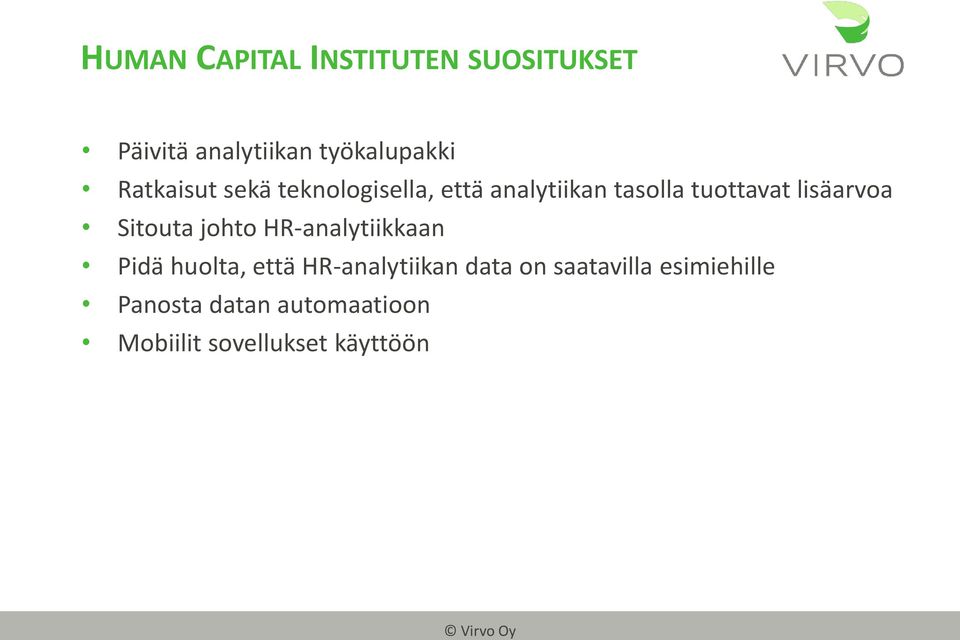 HUMAN CAPITAL INSTITUTEN SUOSITUKSET

VIRVO

• Päivitä analytiikan työkalupakki
• Ratkaisut sekä teknologisella, että analytiikan tasolla tuottavat lisäarvoa
• Sitouta johto HR-analytiikkaan
• Pidä huolta, että HR-analytiikan data on saatavilla esimiehille
• Panosta datan automaatioon
• Mobiilit sovellukset käyttöön

© Virvo Oy